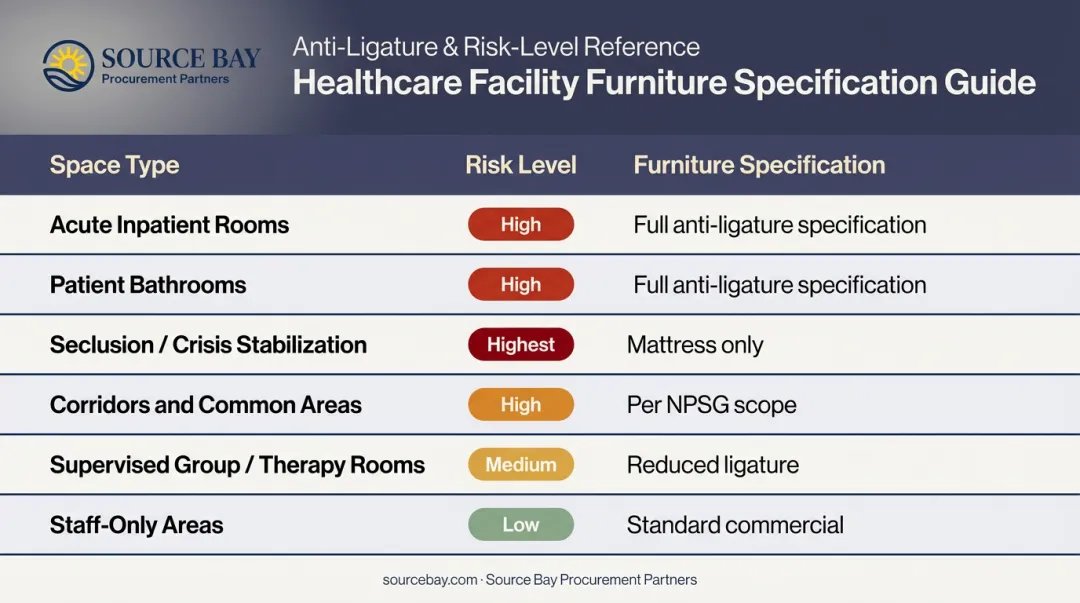 SOURCE BAY
Procurement Partners

Anti-Ligature & Risk-Level Reference
Healthcare Facility Furniture Specification Guide

| Space Type | Risk Level | Furniture Specification |
|---|---|---|
| Acute Inpatient Rooms | High | Full anti-ligature specification |
| Patient Bathrooms | High | Full anti-ligature specification |
| Seclusion / Crisis Stabilization | Highest | Mattress only |
| Corridors and Common Areas | High | Per NPSG scope |
| Supervised Group / Therapy Rooms | Medium | Reduced ligature |
| Staff-Only Areas | Low | Standard commercial |

sourcebay.com · Source Bay Procurement Partners